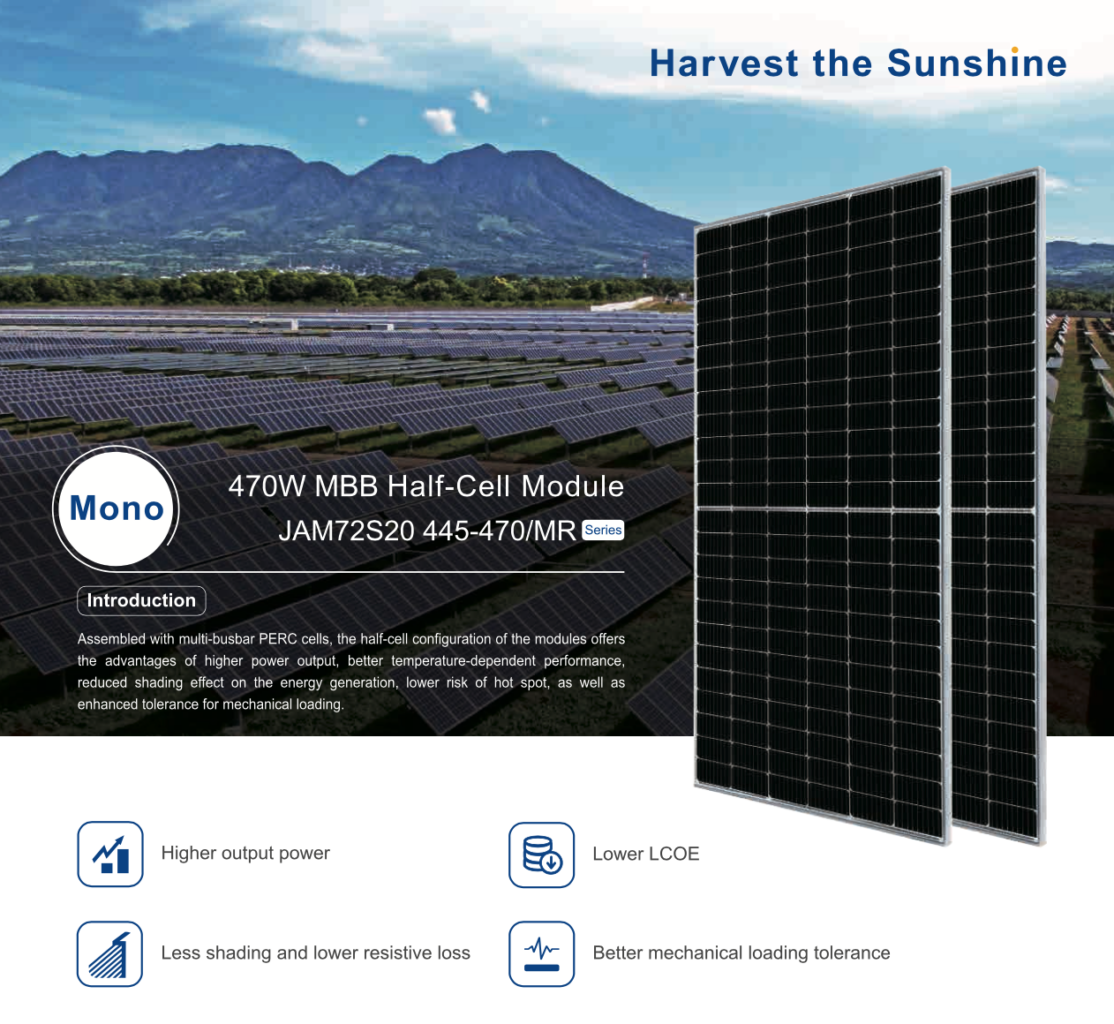 Harvest the Sunshine

Mono

470W MBB Half-Cell Module

JAM72S20 445-470/MR Series

Introduction

Assembled with multi-busbar PERC cells, the half-cell configuration of the modules offers the advantages of higher power output, better temperature-dependent performance, reduced shading effect on the energy generation, lower risk of hot spot, as well as enhanced tolerance for mechanical loading.

Higher output power

Lower LCOE

Less shading and lower resistive loss

Better mechanical loading tolerance